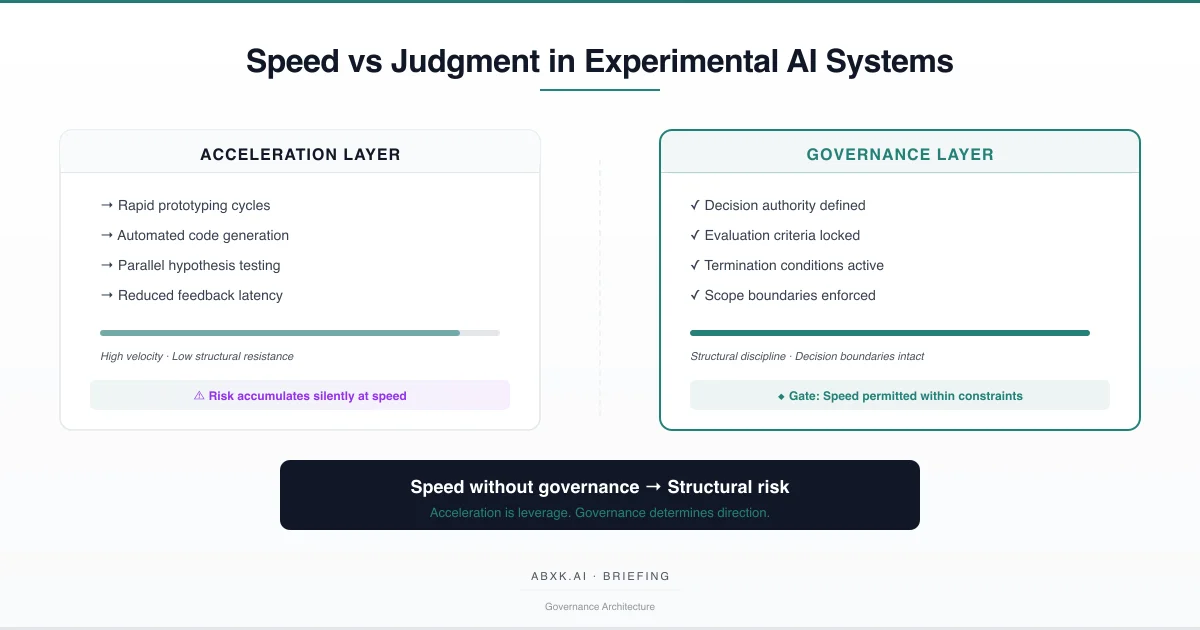 Speed vs Judgment in Experimental AI Systems

ACCELERATION LAYER

→ Rapid prototyping cycles
→ Automated code generation
→ Parallel hypothesis testing
→ Reduced feedback latency

High velocity · Low structural resistance

⚠ Risk accumulates silently at speed

GOVERNANCE LAYER

✓ Decision authority defined
✓ Evaluation criteria locked
✓ Termination conditions active
✓ Scope boundaries enforced

Structural discipline · Decision boundaries intact

◆ Gate: Speed permitted within constraints

Speed without governance → Structural risk

Acceleration is leverage. Governance determines direction.

ABXK.AI · BRIEFING

Governance Architecture